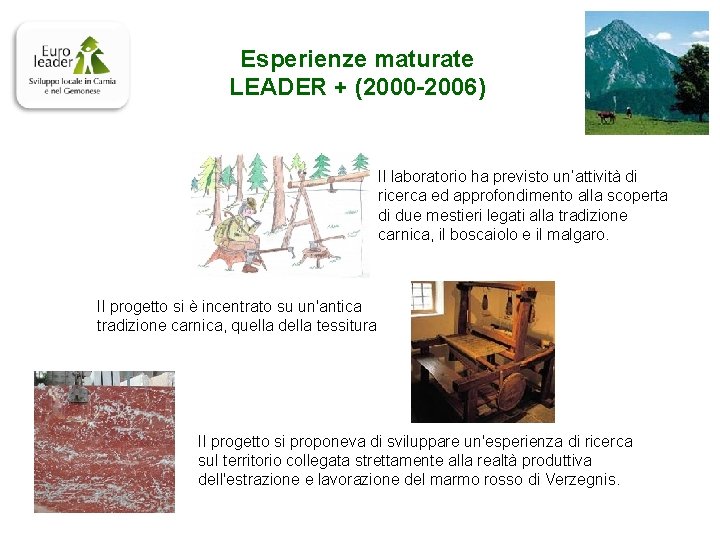 Euro leader
Sviluppo locale in Carnia e nel Gemonese

Esperienze maturate
LEADER + (2000-2006)

Il laboratorio ha previsto un'attività di ricerca ed approfondimento alla scoperta di due mestieri legati alla tradizione carnica, il boscaiolo e il malgaro.

Il progetto si è incentrato su un'antica tradizione carnica, quella della tessitura

Il progetto si proponeva di sviluppare un'esperienza di ricerca sul territorio collegata strettamente alla realtà produttiva dell'estrazione e lavorazione del marmo rosso di Verzegnis.